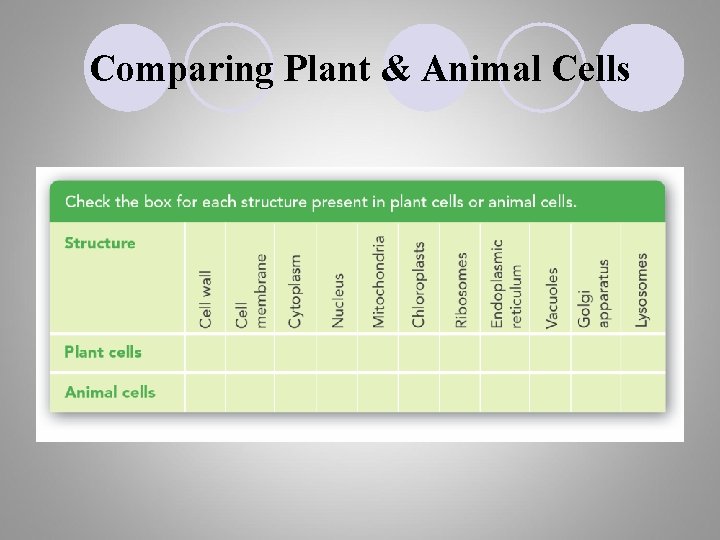 Comparing Plant & Animal Cells

Check the box for each structure present in plant cells or animal cells.

| Structure | Cell wall | Cell membrane | Cytoplasm | Nucleus | Mitochondria | Chloroplasts | Ribosomes | Endoplasmic reticulum | Vacuoles | Golgi apparatus | Lysosomes |
|---|---|---|---|---|---|---|---|---|---|---|---|
| Plant cells | | | | | | | | | | | |
| Animal cells | | | | | | | | | | | |